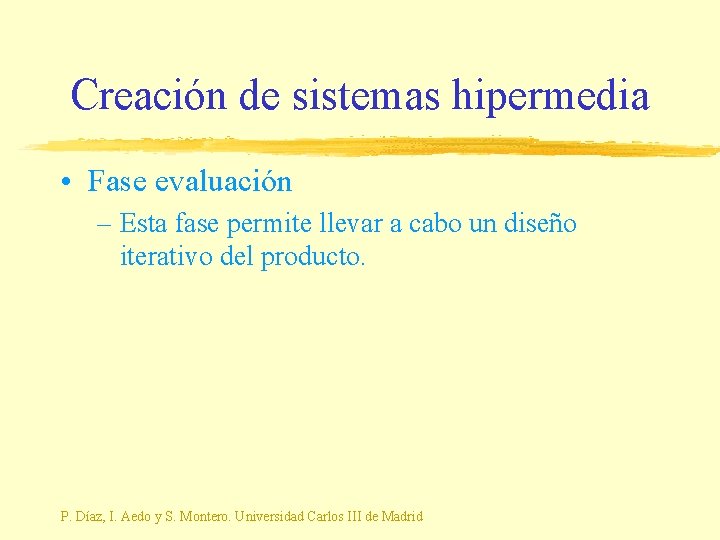 Creación de sistemas hipermedia

• Fase evaluación

– Esta fase permite llevar a cabo un diseño iterativo del producto.

P. Díaz, I. Aedo y S. Montero. Universidad Carlos III de Madrid